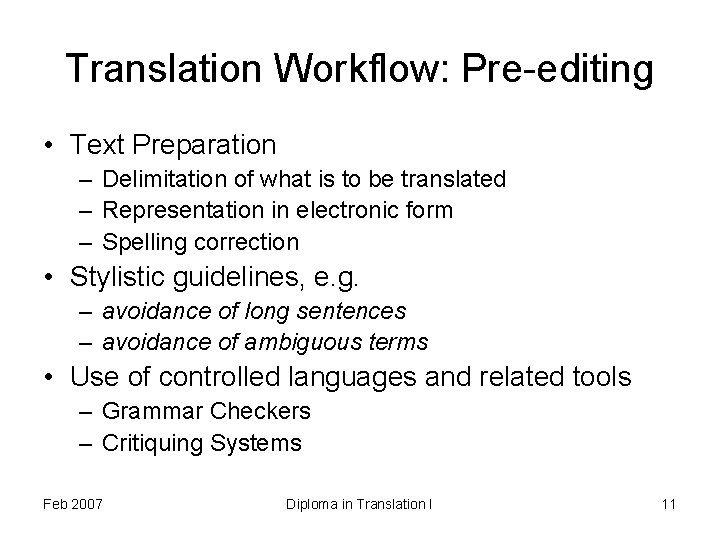 Translation Workflow: Pre-editing

• Text Preparation
– Delimitation of what is to be translated
– Representation in electronic form
– Spelling correction
• Stylistic guidelines, e.g.
– avoidance of long sentences
– avoidance of ambiguous terms
• Use of controlled languages and related tools
– Grammar Checkers
– Critiquing Systems

Feb 2007

Diploma in Translation I

11